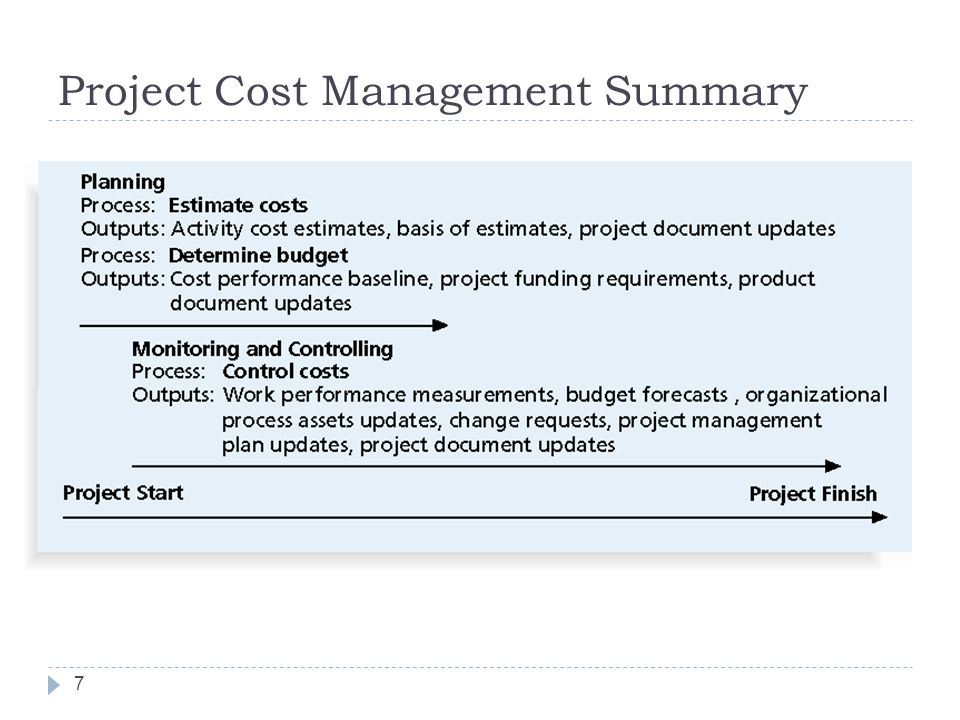 Project Cost Management Summary

Planning
Process: Estimate costs
Outputs: Activity cost estimates, basis of estimates, project document updates
Process: Determine budget
Outputs: Cost performance baseline, project funding requirements, product document updates

Monitoring and Controlling
Process: Control costs
Outputs: Work performance measurements, budget forecasts , organizational process assets updates, change requests, project management plan updates, project document updates

Project Start
Project Finish

7